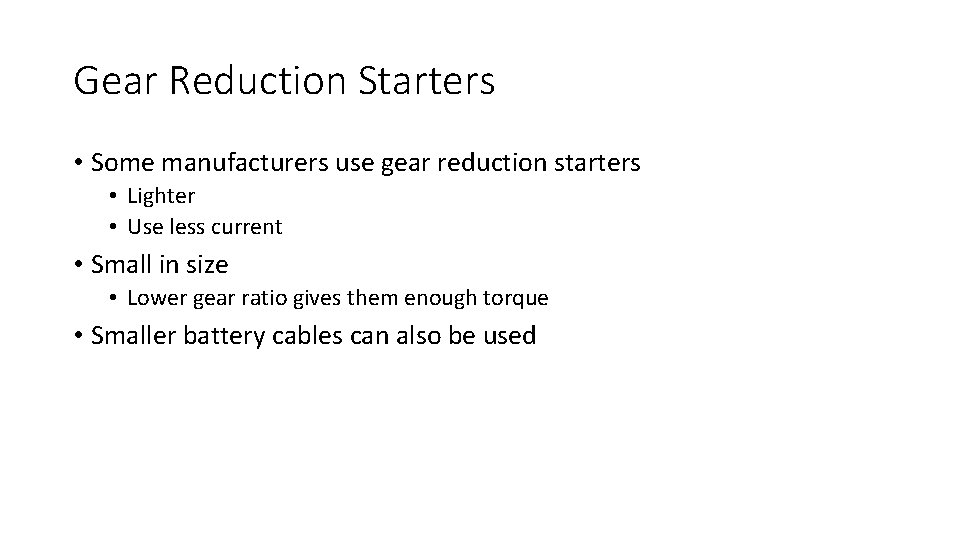 Gear Reduction Starters

• Some manufacturers use gear reduction starters
  • Lighter
  • Use less current
• Small in size
  • Lower gear ratio gives them enough torque
• Smaller battery cables can also be used